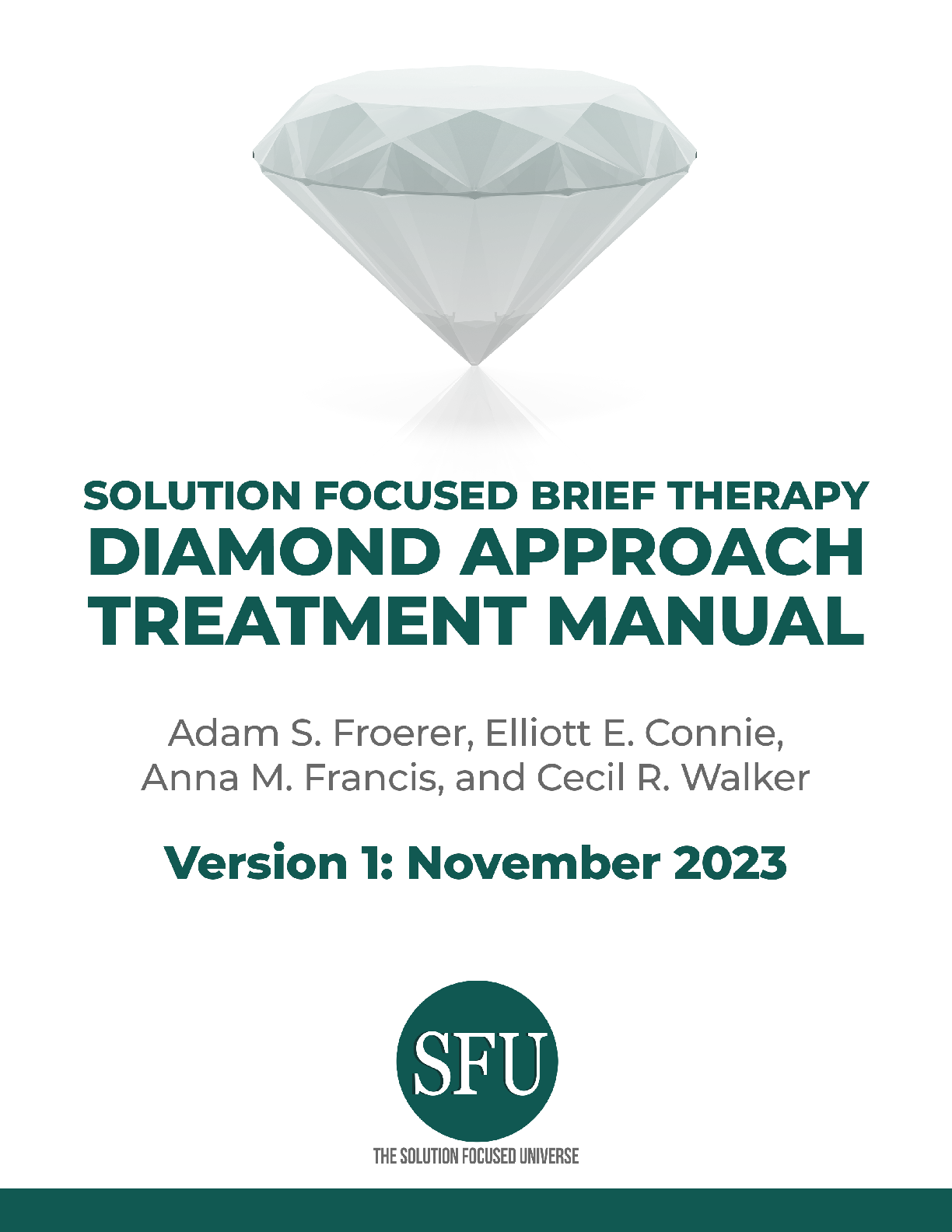 SOLUTION FOCUSED BRIEF THERAPY
DIAMOND APPROACH
TREATMENT MANUAL

Adam S. Froerer, Elliott E. Connie, Anna M. Francis, and Cecil R. Walker

Version 1: November 2023

SFU

THE SOLUTION FOCUSED UNIVERSE